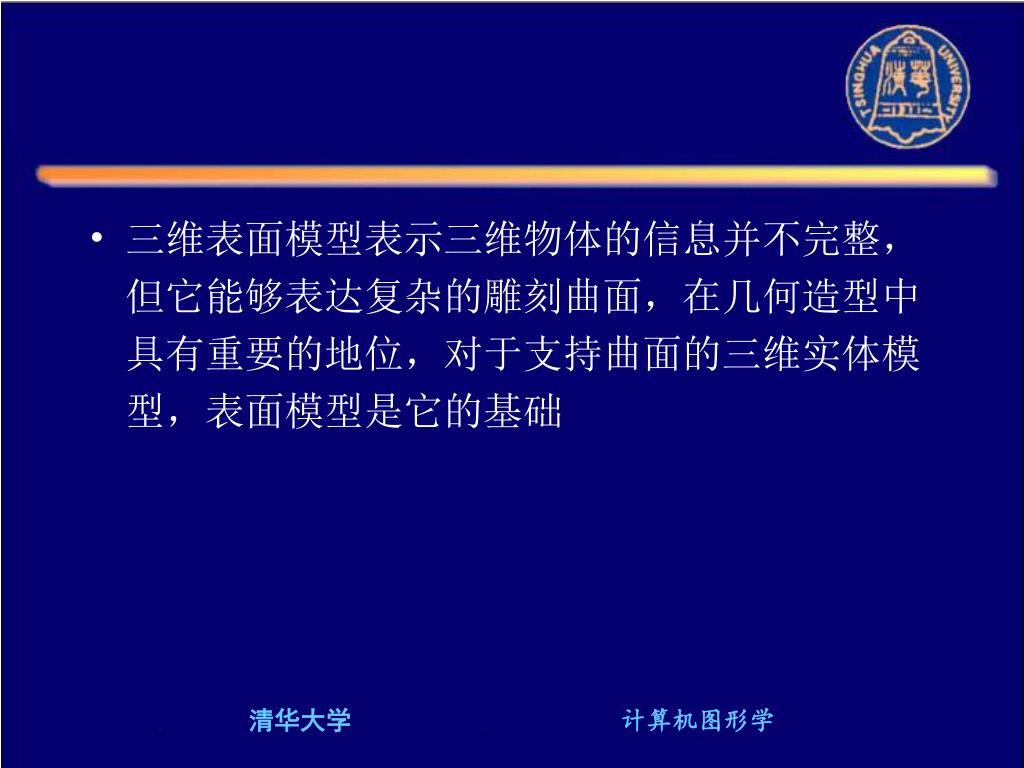 TSINGHUA UNIVERSITY

• 三维表面模型表示三维物体的信息并不完整，但它能够表达复杂的雕刻曲面，在几何造型中具有重要的地位，对于支持曲面的三维实体模型，表面模型是它的基础

清华大学

计算机图形学